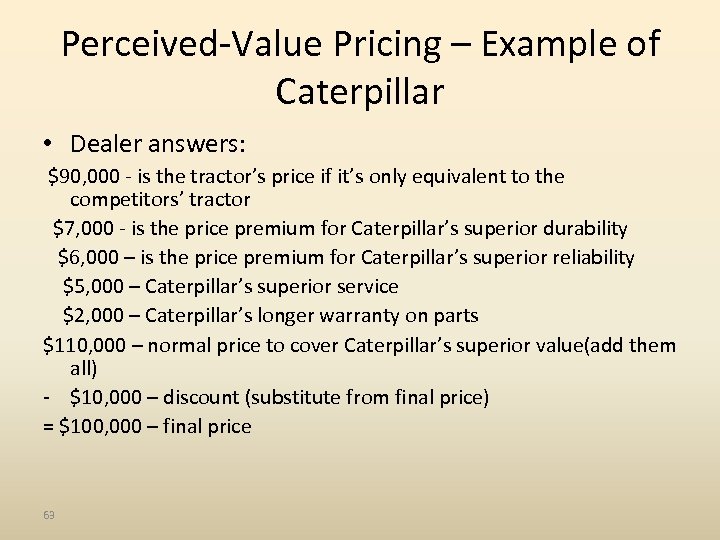 Perceived-Value Pricing – Example of Caterpillar

• Dealer answers:

\$90,000 - is the tractor's price if it's only equivalent to the competitors' tractor

\$7,000 - is the price premium for Caterpillar's superior durability

\$6,000 – is the price premium for Caterpillar's superior reliability

\$5,000 – Caterpillar's superior service

\$2,000 – Caterpillar's longer warranty on parts

\$110,000 – normal price to cover Caterpillar's superior value(add them all)

- \$10,000 – discount (substitute from final price)

= \$100,000 – final price

63